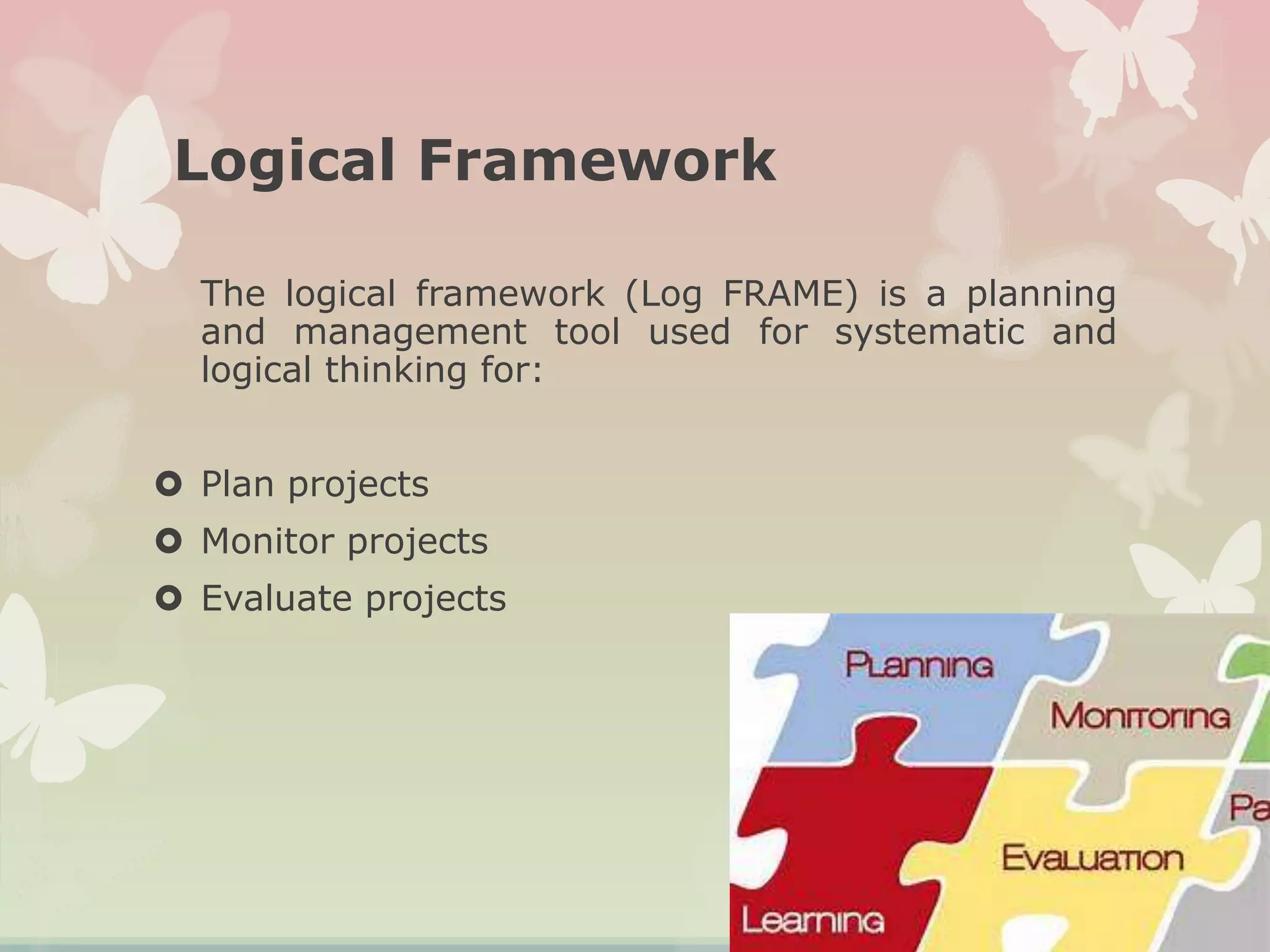 Logical Framework

The logical framework (Log FRAME) is a planning and management tool used for systematic and logical thinking for:

Plan projects
Monitor projects
Evaluate projects

Planning
Monitoring
Pa
Evaluation
Learning